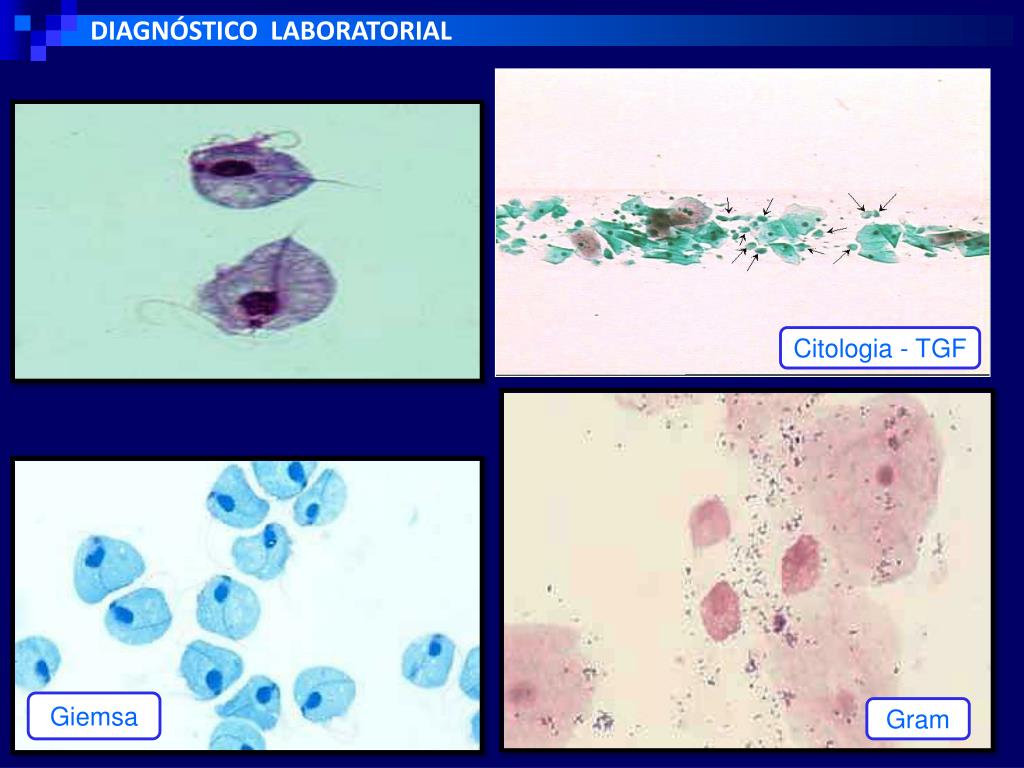 DIAGNÓSTICO LABORATORIAL

Citologia - TGF

Giemsa

Gram